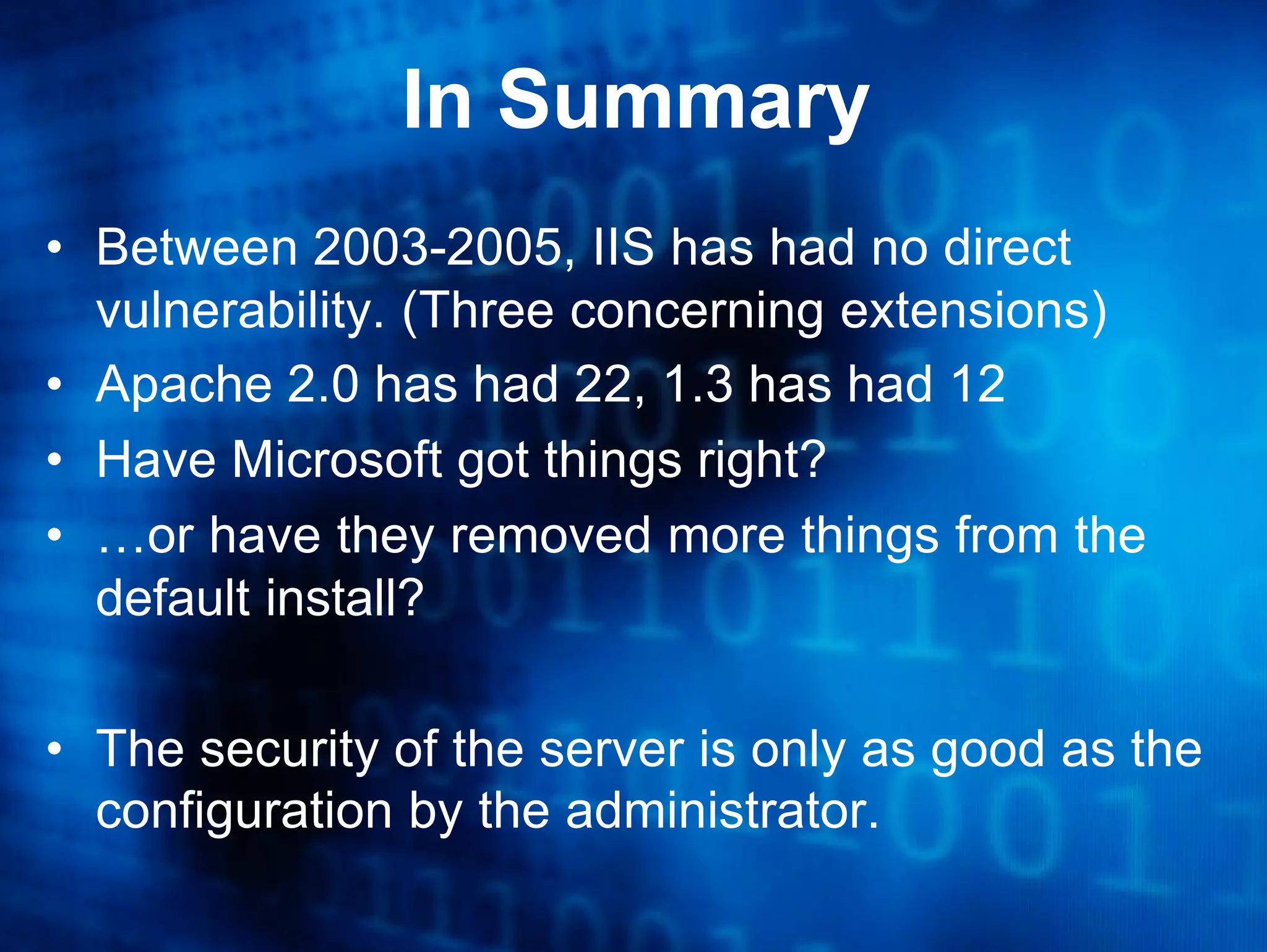 In Summary

• Between 2003-2005, IIS has had no direct vulnerability. (Three concerning extensions)
• Apache 2.0 has had 22, 1.3 has had 12
• Have Microsoft got things right?
• …or have they removed more things from the default install?

• The security of the server is only as good as the configuration by the administrator.